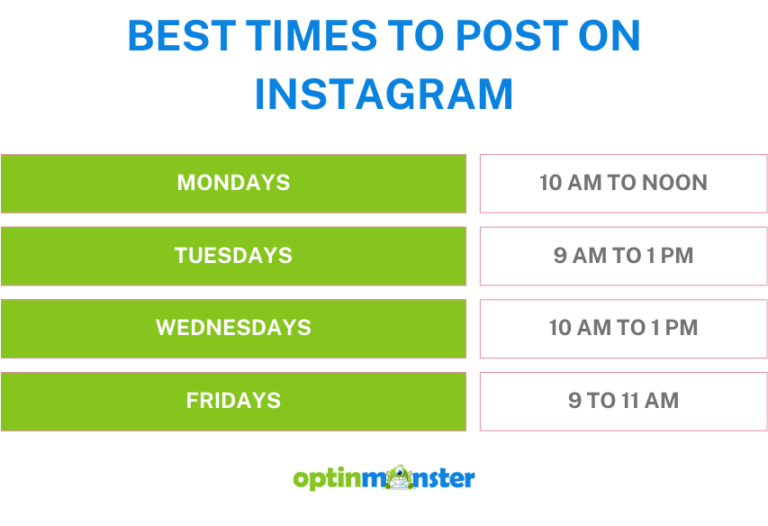 BEST TIMES TO POST ON INSTAGRAM

| MONDAYS | 10 AM TO NOON |
|---|---|
| TUESDAYS | 9 AM TO 1 PM |
| WEDNESDAYS | 10 AM TO 1 PM |
| FRIDAYS | 9 TO 11 AM |

optinmonster